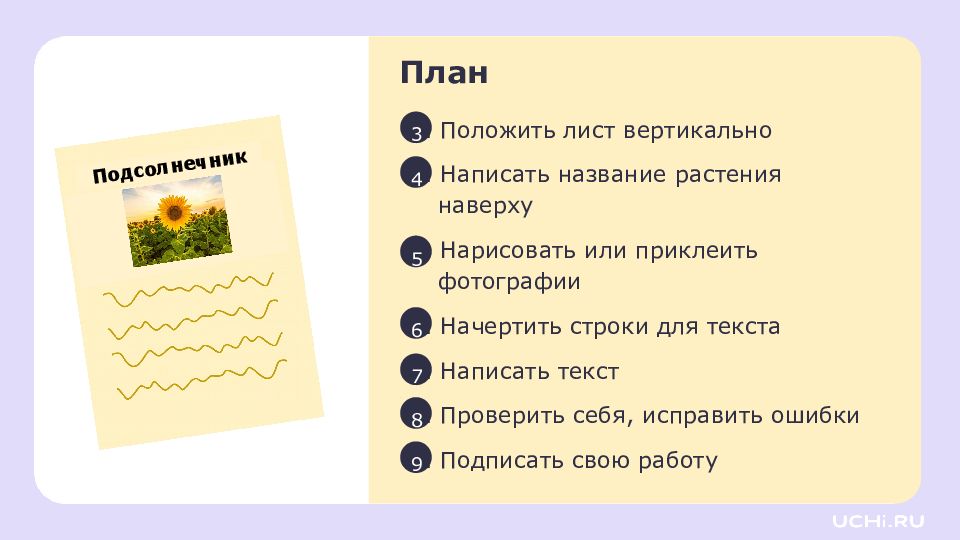 Подсолнечник

План

3. Положить лист вертикально

4. Написать название растения наверху

5. Нарисовать или приклеить фотографии

6. Начертить строки для текста

7. Написать текст

8. Проверить себя, исправить ошибки

9. Подписать свою работу

UCHi.RU